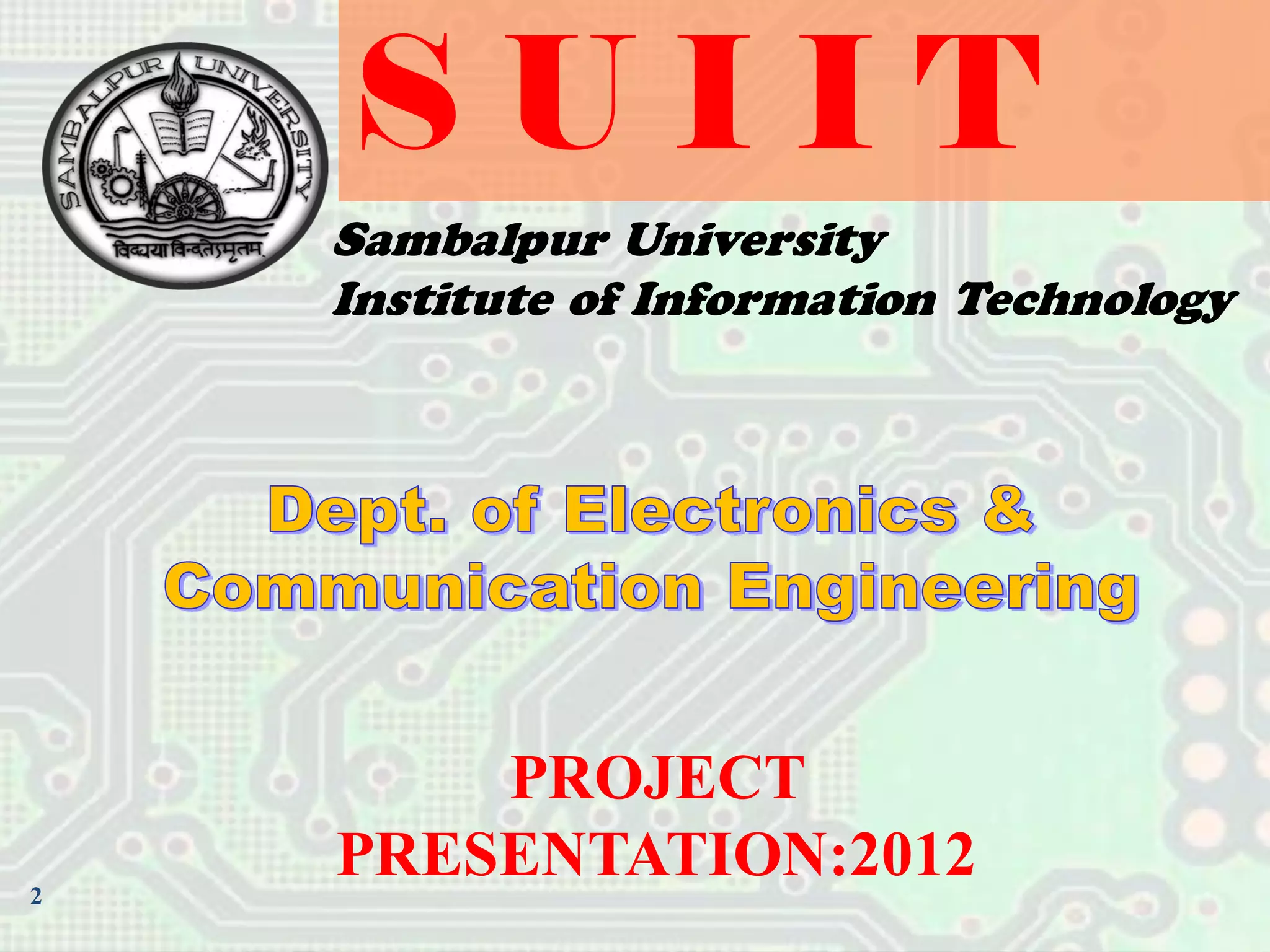 SAMBALPUR UNIVERSITY

विद्यया विन्दतेऽमृतम्

S U I I T

Sambalpur University
Institute of Information Technology

Dept. of Electronics & Communication Engineering

PROJECT PRESENTATION:2012

2